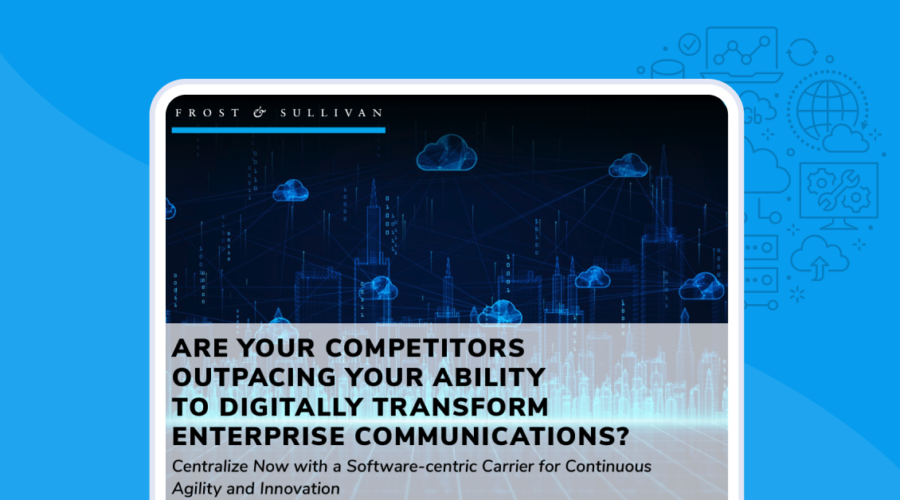 FROST & SULLIVAN

ARE YOUR COMPETITORS OUTPACING YOUR ABILITY TO DIGITALLY TRANSFORM ENTERPRISE COMMUNICATIONS?

Centralize Now with a Software-centric Carrier for Continuous Agility and Innovation